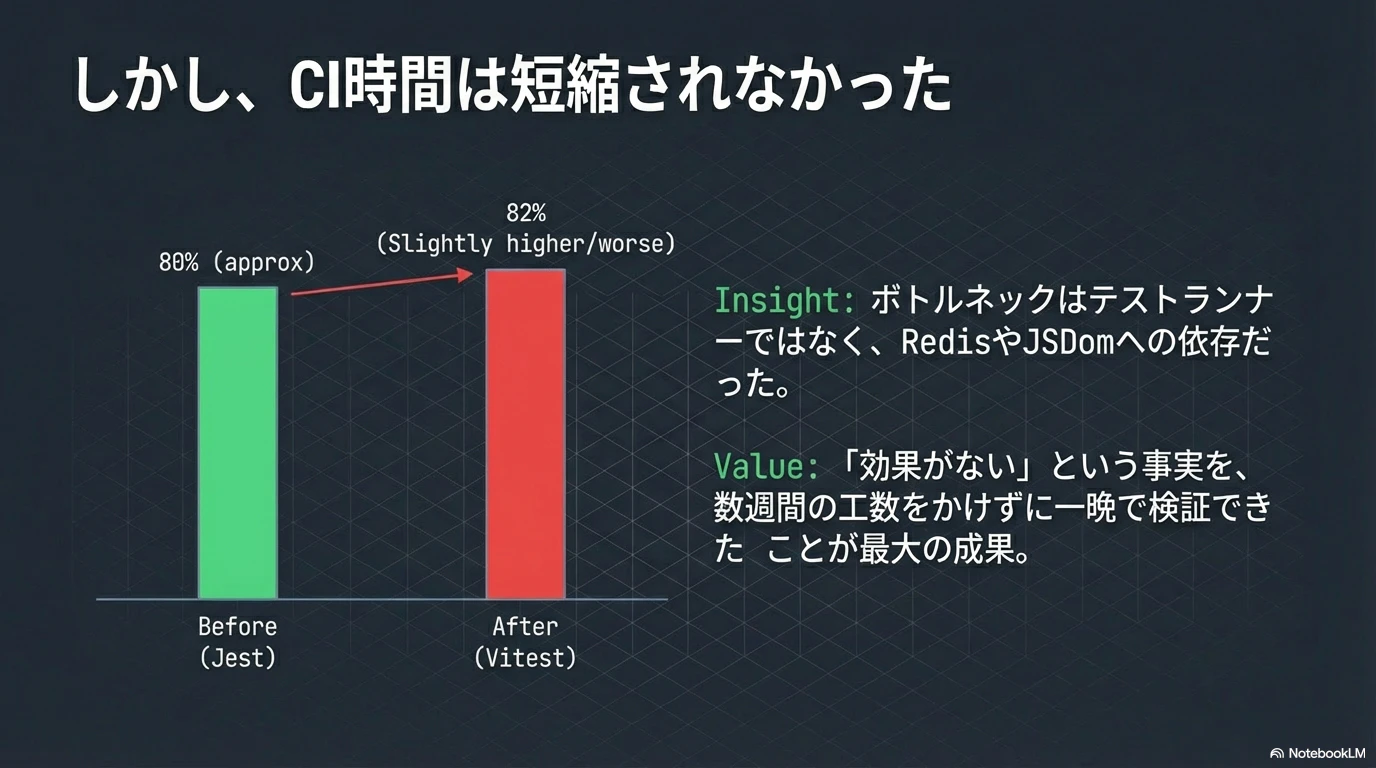 しかし、CI時間は短縮されなかった

80% (approx)

82%
(Slightly higher/worse)

Before
(Jest)

After
(Vitest)

Insight: ボトルネックはテストランナーではなく、RedisやJSDomへの依存だった。

Value: 「効果がない」という事実を、数週間の工数をかけずに一晩で検証できた ことが最大の成果。

NotebookLM